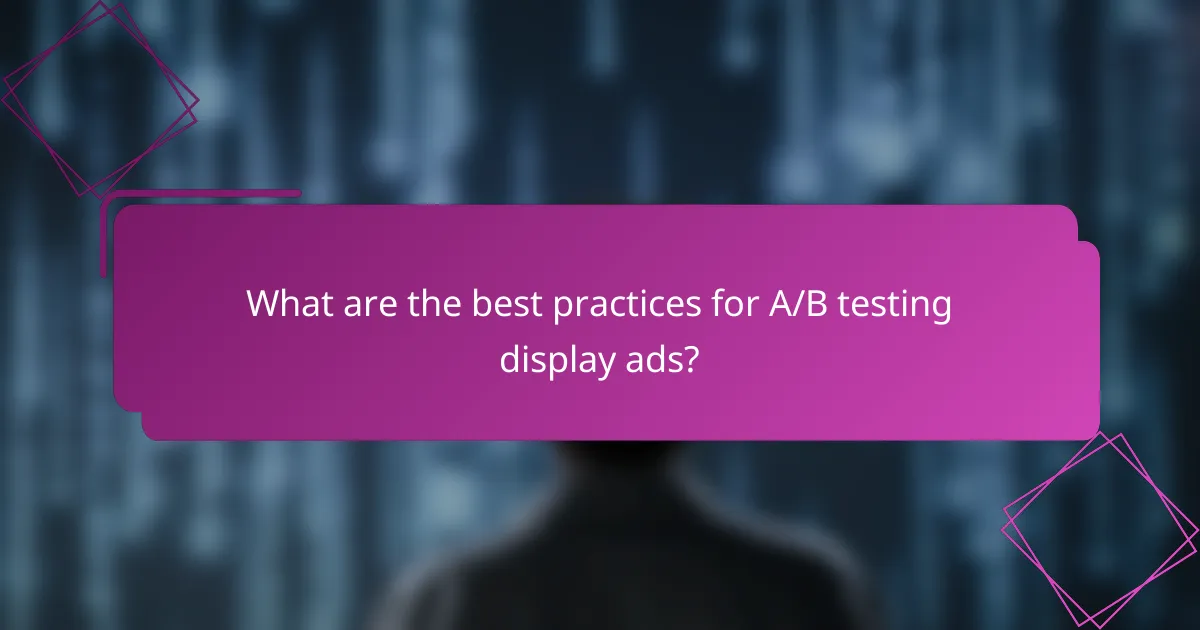 What are the best practices for A/B testing display ads?